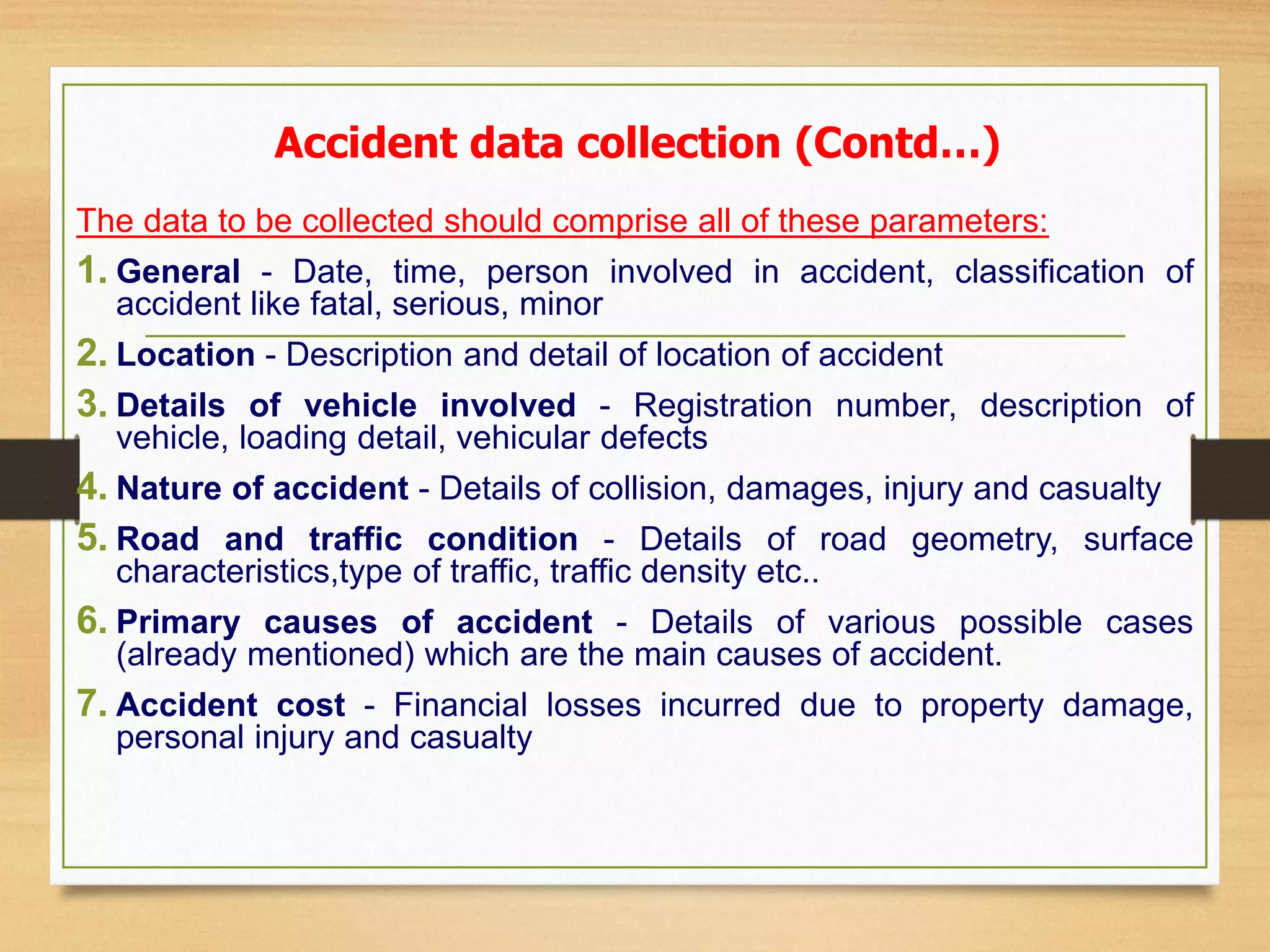 Accident data collection (Contd…)

The data to be collected should comprise all of these parameters:

1. General - Date, time, person involved in accident, classification of accident like fatal, serious, minor

2. Location - Description and detail of location of accident

3. Details of vehicle involved - Registration number, description of vehicle, loading detail, vehicular defects

4. Nature of accident - Details of collision, damages, injury and casualty

5. Road and traffic condition - Details of road geometry, surface characteristics,type of traffic, traffic density etc..

6. Primary causes of accident - Details of various possible cases (already mentioned) which are the main causes of accident.

7. Accident cost - Financial losses incurred due to property damage, personal injury and casualty